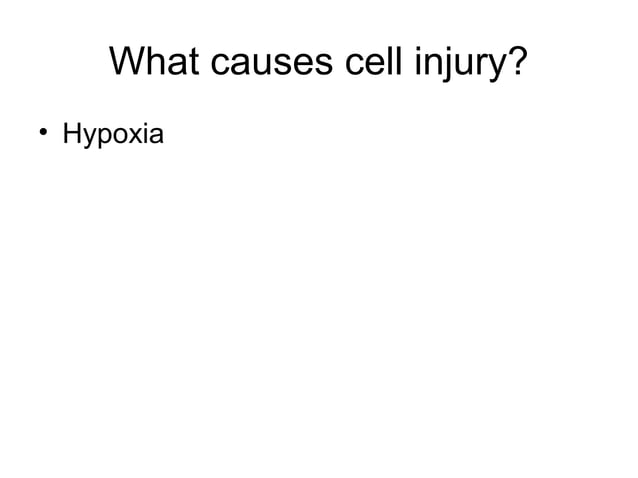 What causes cell injury?

• Hypoxia